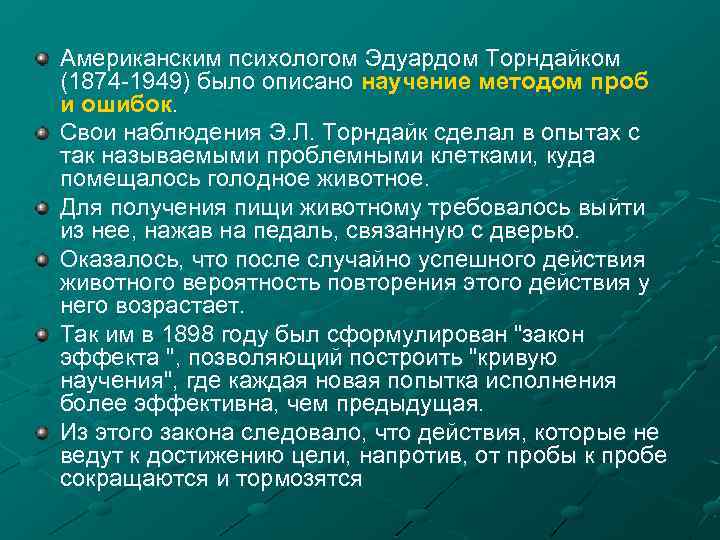 Американским психологом Эдуардом Торндайком (1874-1949) было описано научение методом проб и ошибок.

Свои наблюдения Э.Л. Торндайк сделал в опытах с так называемыми проблемными клетками, куда помещалось голодное животное.

Для получения пищи животному требовалось выйти из нее, нажав на педаль, связанную с дверью.

Оказалось, что после случайно успешного действия животного вероятность повторения этого действия у него возрастает.

Так им в 1898 году был сформулирован "закон эффекта ", позволяющий построить "кривую научения", где каждая новая попытка исполнения более эффективна, чем предыдущая.

Из этого закона следовало, что действия, которые не ведут к достижению цели, напротив, от пробы к пробе сокращаются и тормозятся